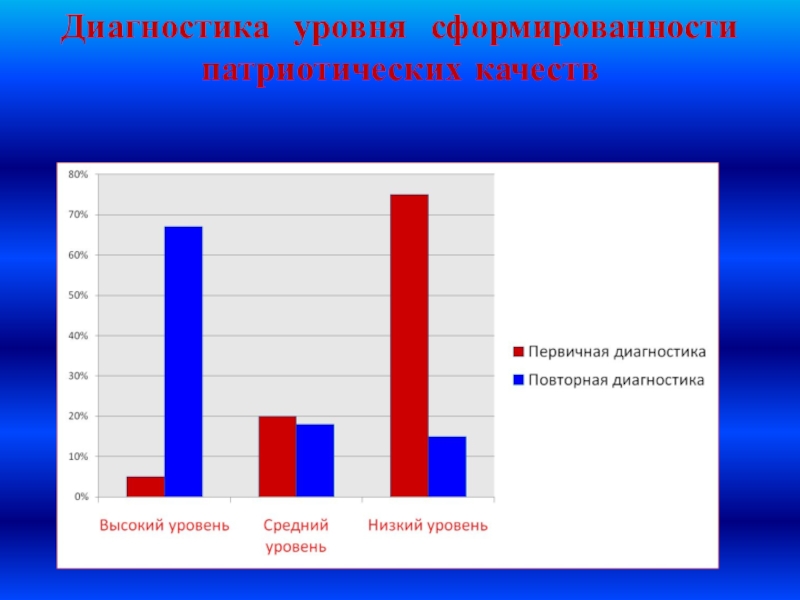 Диагностика уровня сформированности патриотических качеств

80%
70%
60%
50%
40%
30%
20%
10%
0%

Высокий уровень
Средний уровень
Низкий уровень

Первичная диагностика
Повторная диагностика